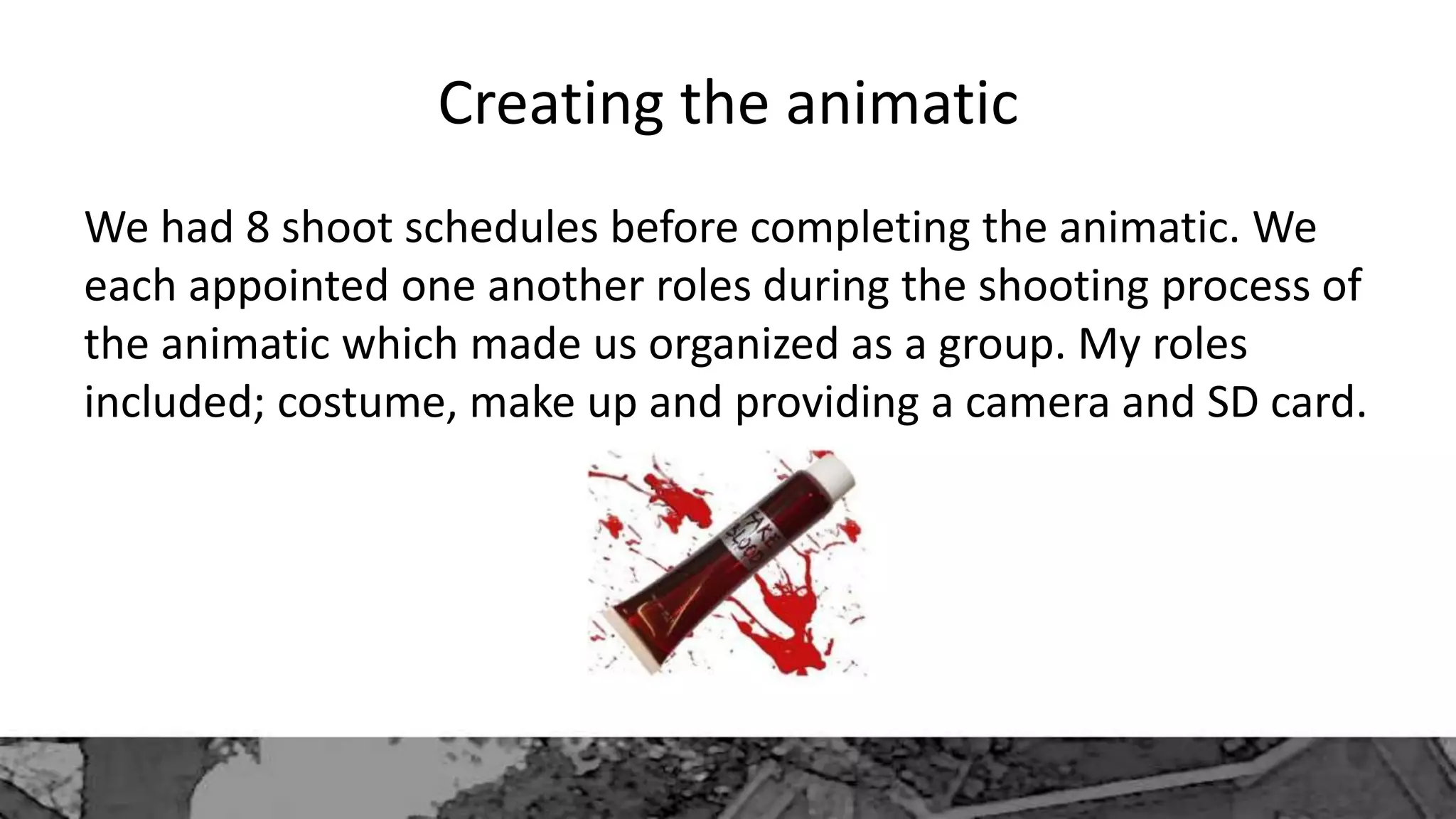 Creating the animatic

We had 8 shoot schedules before completing the animatic. We each appointed one another roles during the shooting process of the animatic which made us organized as a group. My roles included; costume, make up and providing a camera and SD card.

FAKE BLOOD